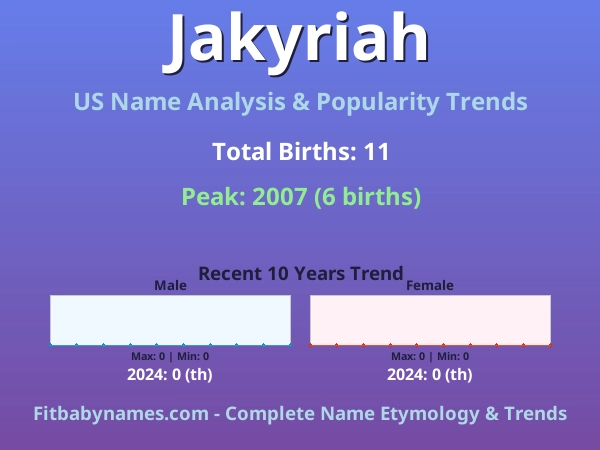 Jakyriah

US Name Analysis & Popularity Trends

Total Births: 11

Peak: 2007 (6 births)

Recent 10 Years Trend

Male

Max: 0 | Min: 0

2024: 0 (th)

Female

Max: 0 | Min: 0

2024: 0 (th)

Fitbabynames.com - Complete Name Etymology & Trends